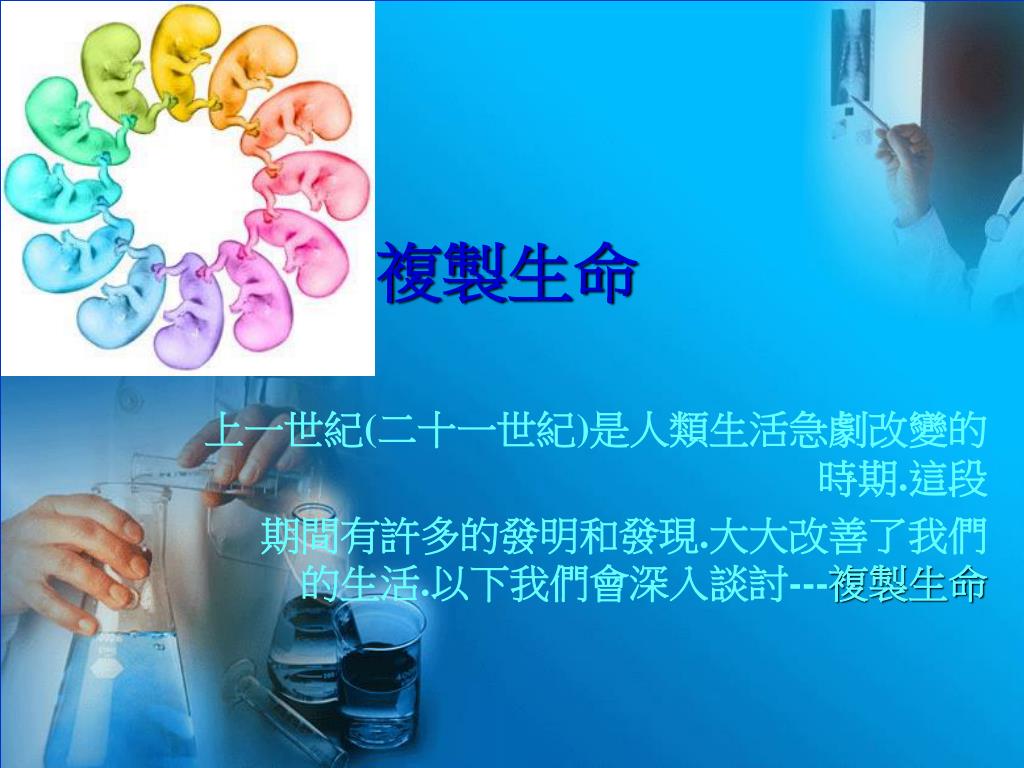 複製生命

上一世紀(二十一世紀)是人類生活急劇改變的時期.這段

期間有許多的發明和發現.大大改善了我們的生活.以下我們會深入談討---複製生命